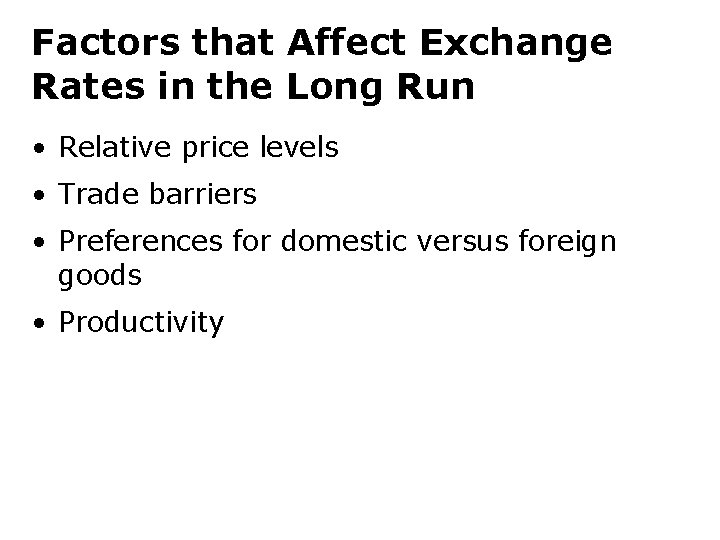 Factors that Affect Exchange Rates in the Long Run

• Relative price levels
• Trade barriers
• Preferences for domestic versus foreign goods
• Productivity